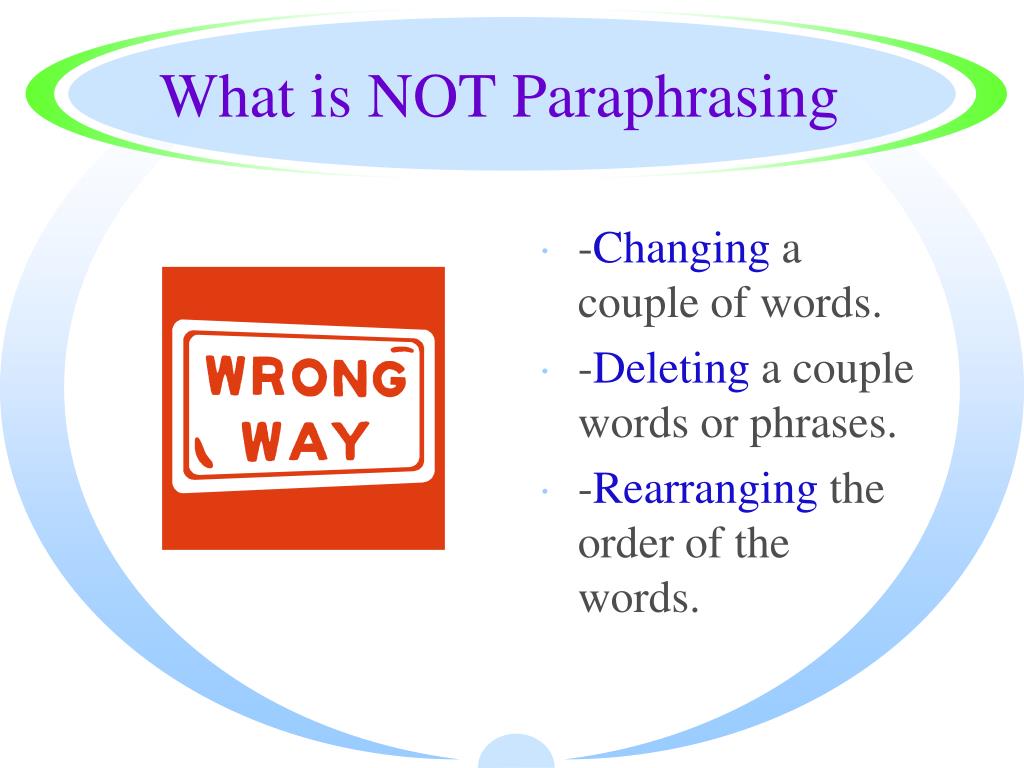 What is NOT Paraphrasing

WRONG WAY

· -Changing a couple of words.
· -Deleting a couple words or phrases.
· -Rearranging the order of the words.